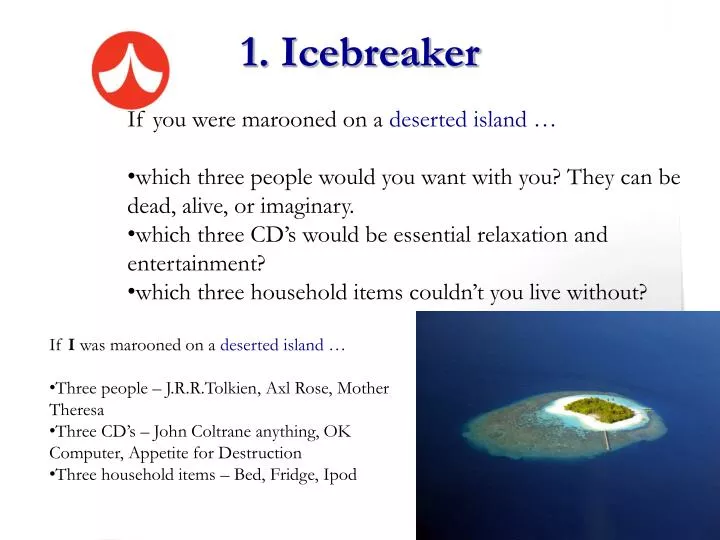 1. Icebreaker

If you were marooned on a deserted island …

•which three people would you want with you? They can be dead, alive, or imaginary.
•which three CD's would be essential relaxation and entertainment?
•which three household items couldn't you live without?

If I was marooned on a deserted island …

•Three people – J.R.R.Tolkien, Axl Rose, Mother Theresa
•Three CD's – John Coltrane anything, OK Computer, Appetite for Destruction
•Three household items – Bed, Fridge, Ipod